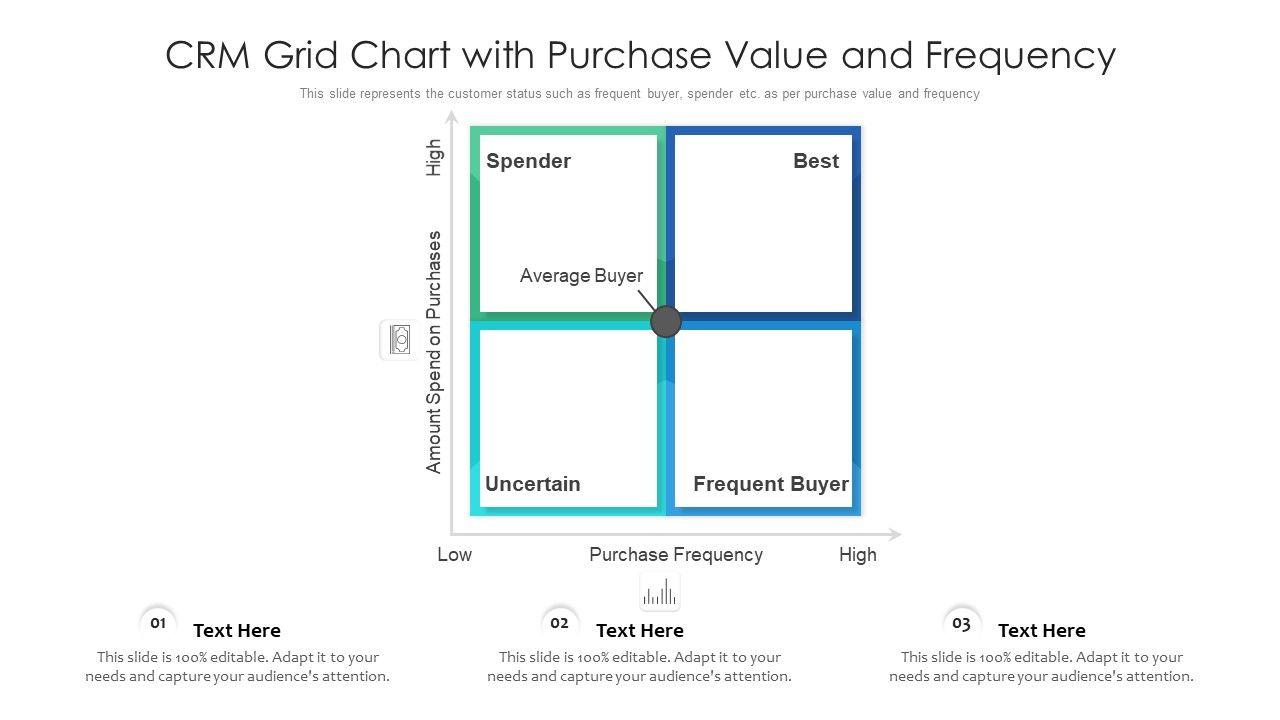 CRM Grid Chart with Purchase Value and Frequency

This slide represents the customer status such as frequent buyer, spender etc. as per purchase value and frequency

High

Amount Spend on Purchases

Spender

Best

Average Buyer

Uncertain

Frequent Buyer

Low

Purchase Frequency

High

01

Text Here

This slide is 100% editable. Adapt it to your needs and capture your audience's attention.

02

Text Here

This slide is 100% editable. Adapt it to your needs and capture your audience's attention.

03

Text Here

This slide is 100% editable. Adapt it to your needs and capture your audience's attention.